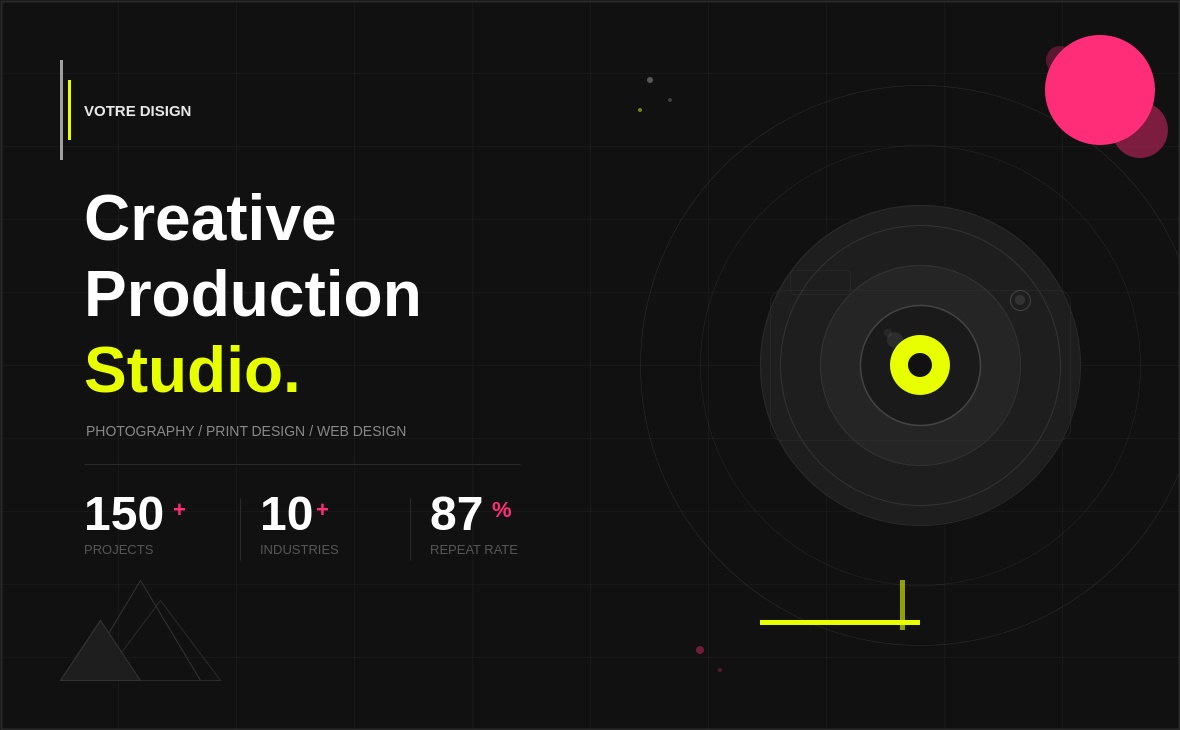 VOTRE DISIGN

Creative Production Studio.

PHOTOGRAPHY / PRINT DESIGN / WEB DESIGN

150 +
PROJECTS

10 +
INDUSTRIES

87 %
REPEAT RATE